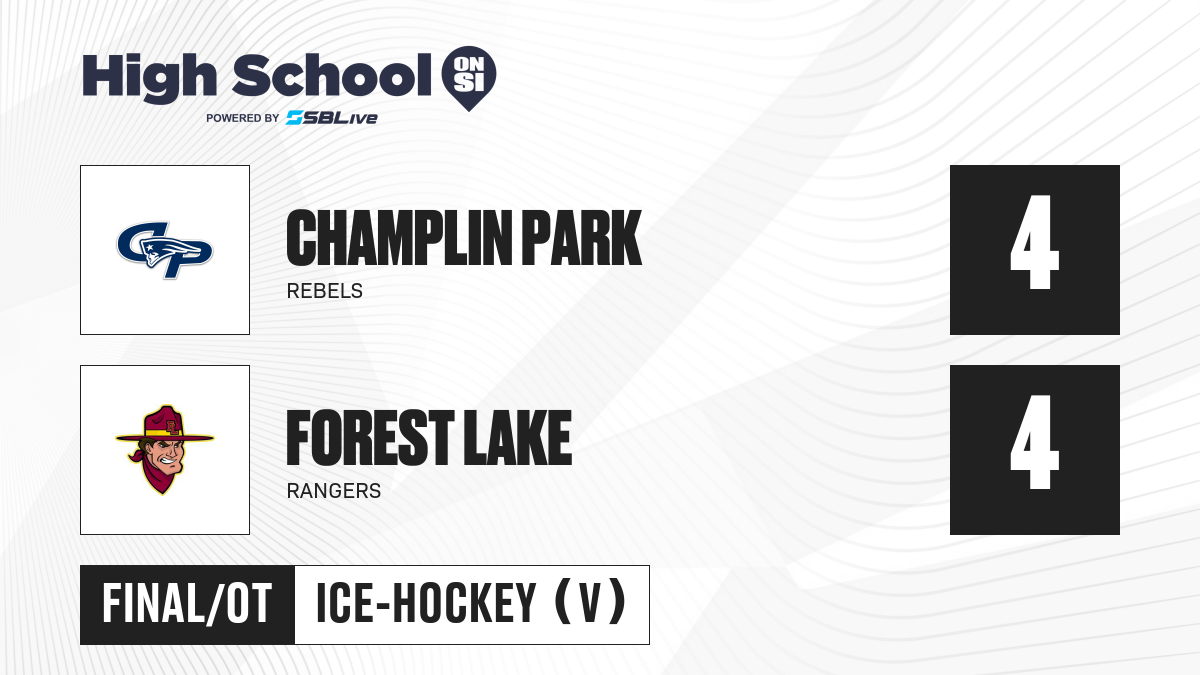 High School ON SI
POWERED BY SBLive

CP

CHAMPLIN PARK
REBELS

4

FOREST LAKE
RANGERS

4

FINAL/OT

ICE-HOCKEY (V)